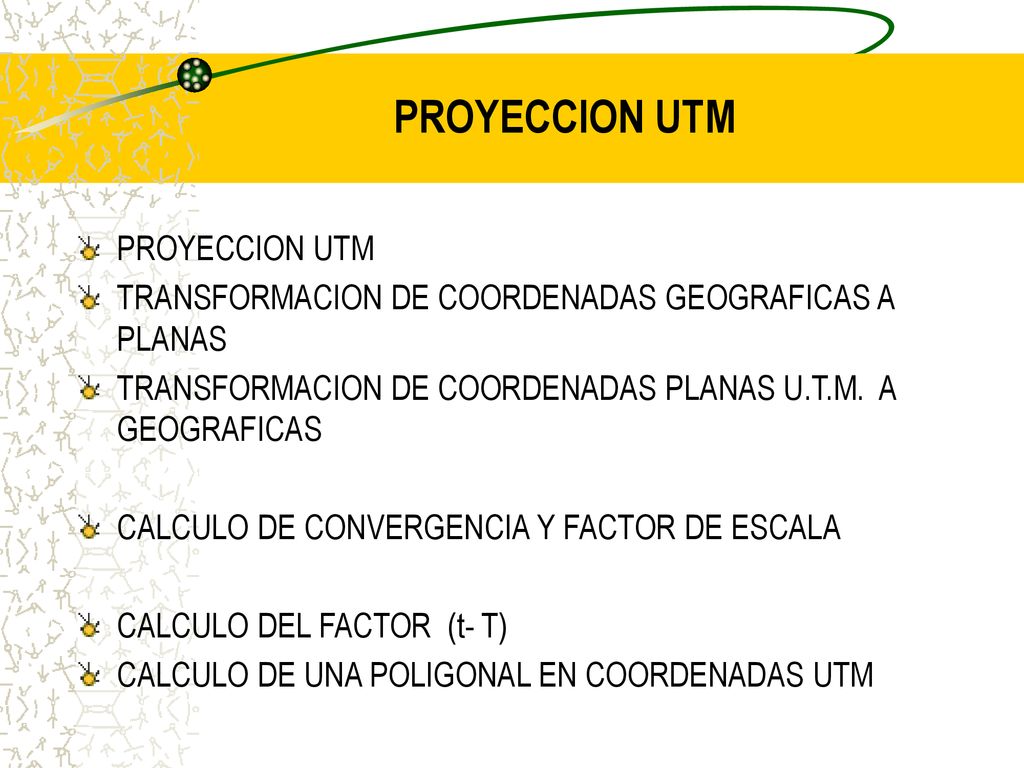 PROYECCION UTM

PROYECCION UTM
TRANSFORMACION DE COORDENADAS GEOGRAFICAS A PLANAS
TRANSFORMACION DE COORDENADAS PLANAS U.T.M. A GEOGRAFICAS

CALCULO DE CONVERGENCIA Y FACTOR DE ESCALA

CALCULO DEL FACTOR (t- T)
CALCULO DE UNA POLIGONAL EN COORDENADAS UTM